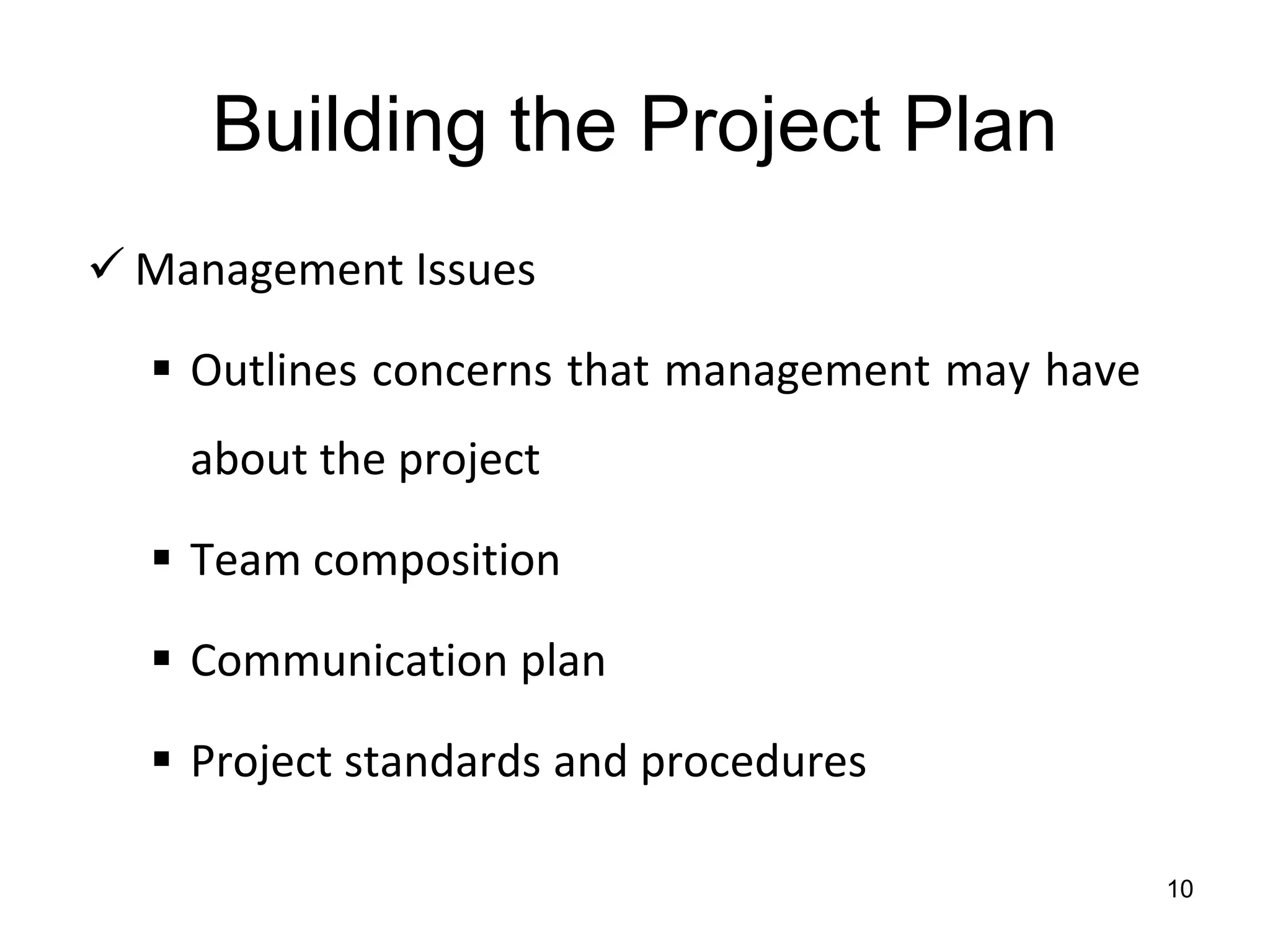 Building the Project Plan

✓ Management Issues

▪ Outlines concerns that management may have about the project

▪ Team composition

▪ Communication plan

▪ Project standards and procedures

10